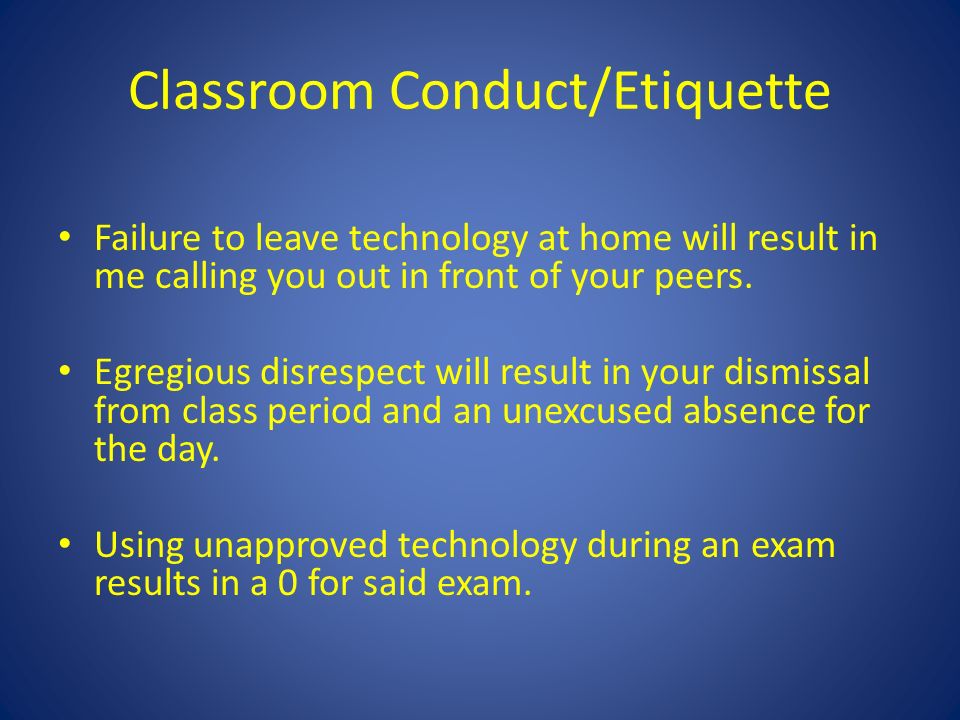 Classroom Conduct/Etiquette

• Failure to leave technology at home will result in me calling you out in front of your peers.

• Egregious disrespect will result in your dismissal from class period and an unexcused absence for the day.

• Using unapproved technology during an exam results in a 0 for said exam.